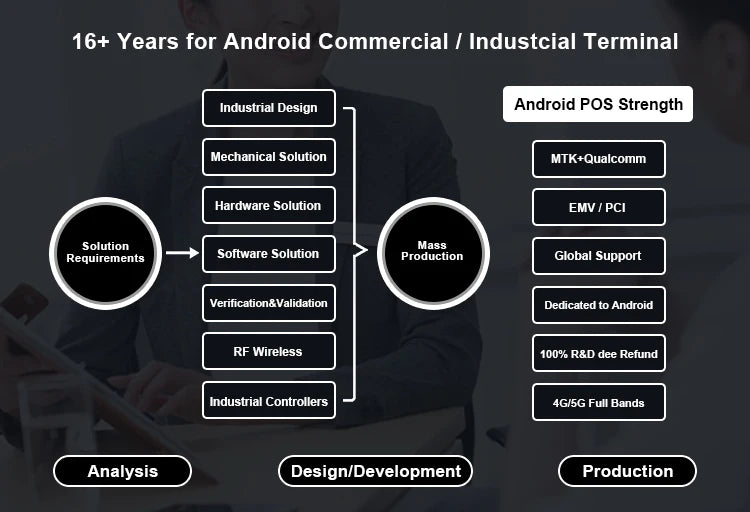 16+ Years for Android Commercial / Industcial Terminal

Solution Requirements

Industrial Design

Mechanical Solution

Hardware Solution

Software Solution

Verification&Validation

RF Wireless

Industrial Controllers

Mass Production

Android POS Strength

MTK+Qualcomm

EMV / PCI

Global Support

Dedicated to Android

100% R&D dee Refund

4G/5G Full Bands

Analysis

Design/Development

Production